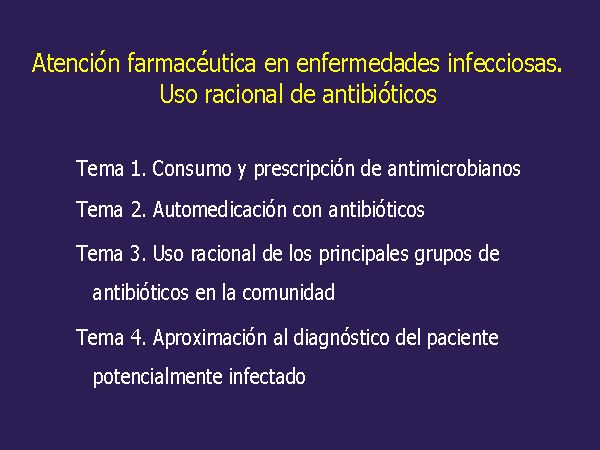 Atención farmacéutica en enfermedades infecciosas. Uso racional de antibióticos

Tema 1. Consumo y prescripción de antimicrobianos

Tema 2. Automedicación con antibióticos

Tema 3. Uso racional de los principales grupos de antibióticos en la comunidad

Tema 4. Aproximación al diagnóstico del paciente potencialmente infectado